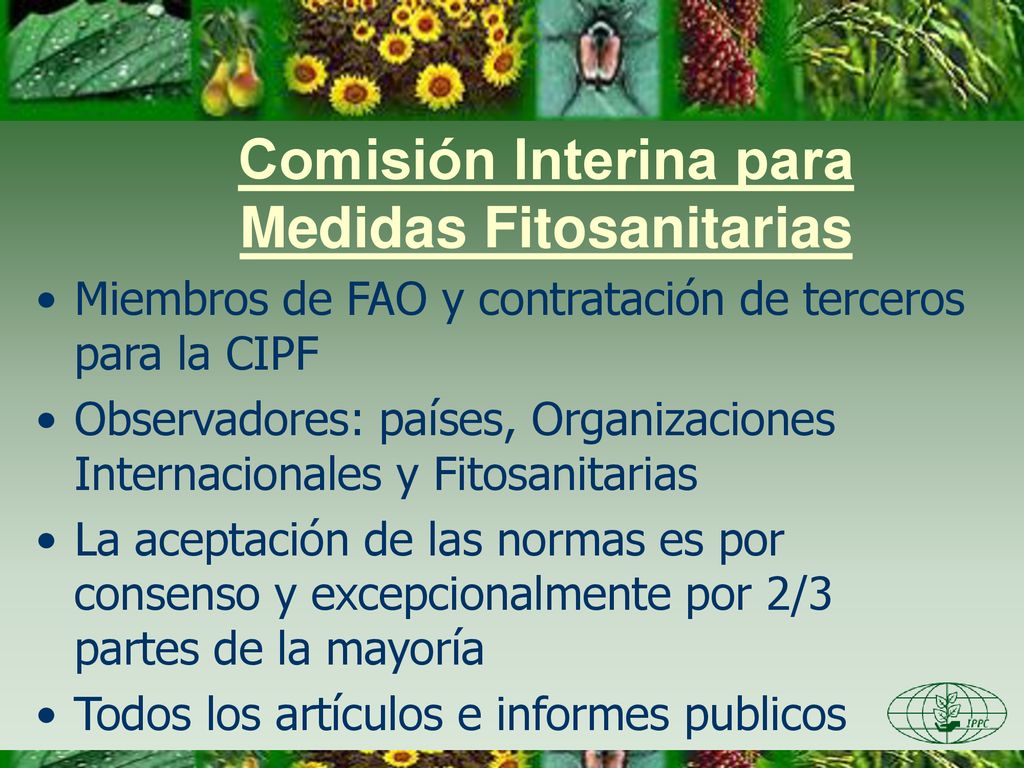 Comisión Interina para Medidas Fitosanitarias

• Miembros de FAO y contratación de terceros para la CIPF
• Observadores: países, Organizaciones Internacionales y Fitosanitarias
• La aceptación de las normas es por consenso y excepcionalmente por 2/3 partes de la mayoría
• Todos los artículos e informes publicos

IPPC